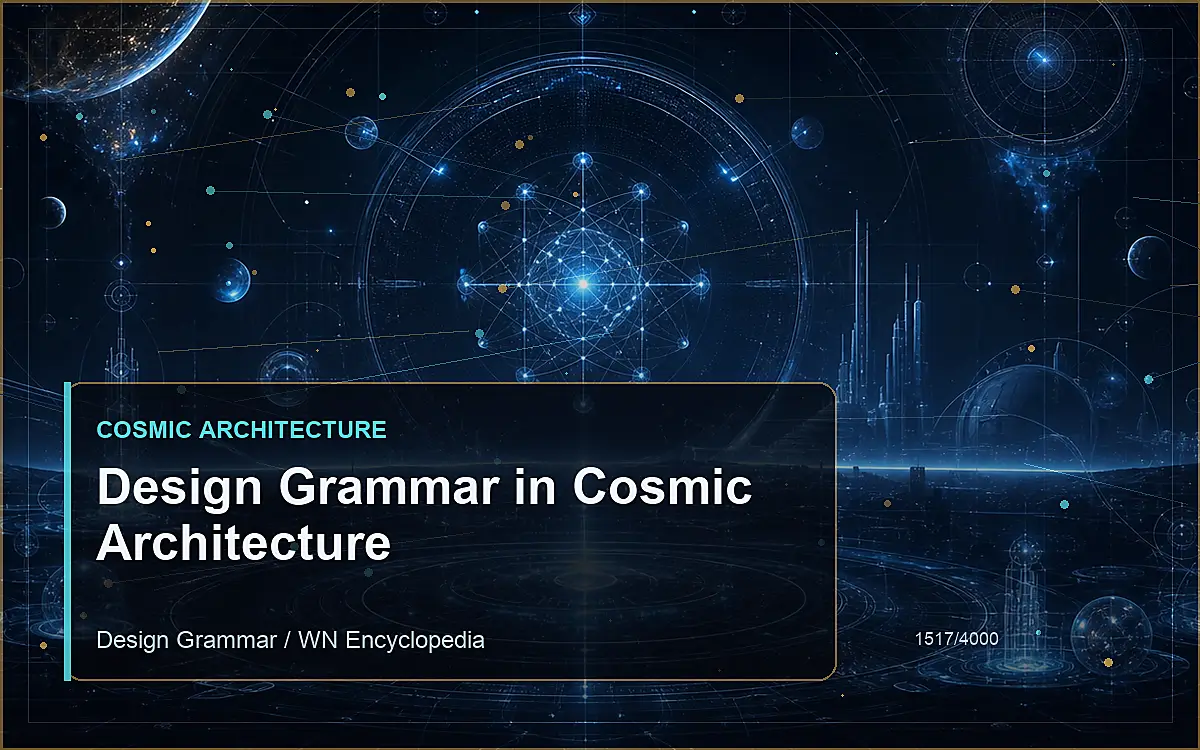 COSMIC ARCHITECTURE

Design Grammar in Cosmic Architecture

Design Grammar / WN Encyclopedia

1517/4000